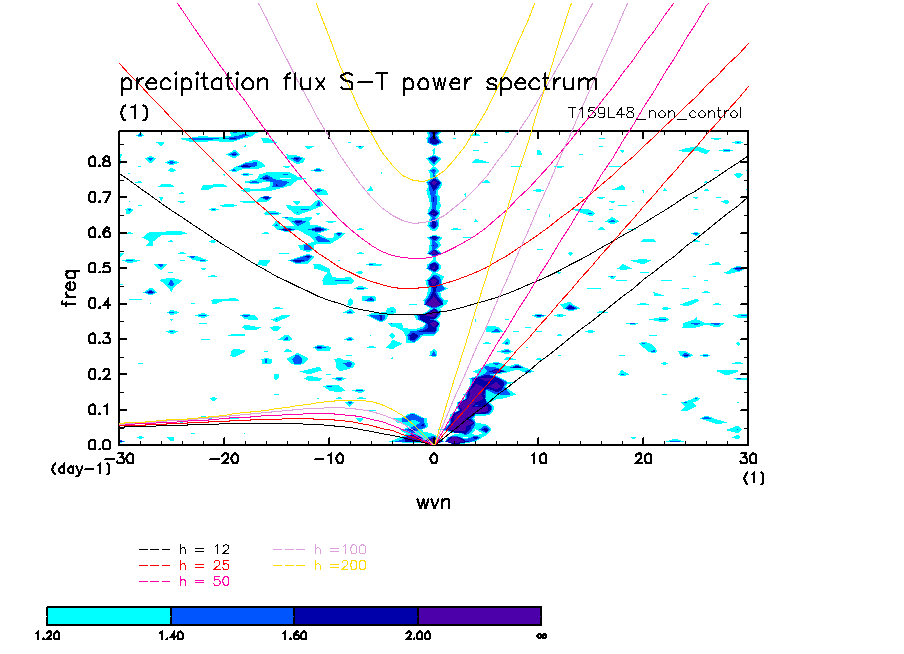 precipitation flux S−T power spectrum
(1)
T159L48_non_control

freq
0.8
0.7
0.6
0.5
0.4
0.3
0.2
0.1
0.0
(day−1)
−30
−20
−10
0
10
20
30
(1)
wvn

h = 12
h = 25
h = 50
h =100
h =200

1.20
1.40
1.60
2.00
∞